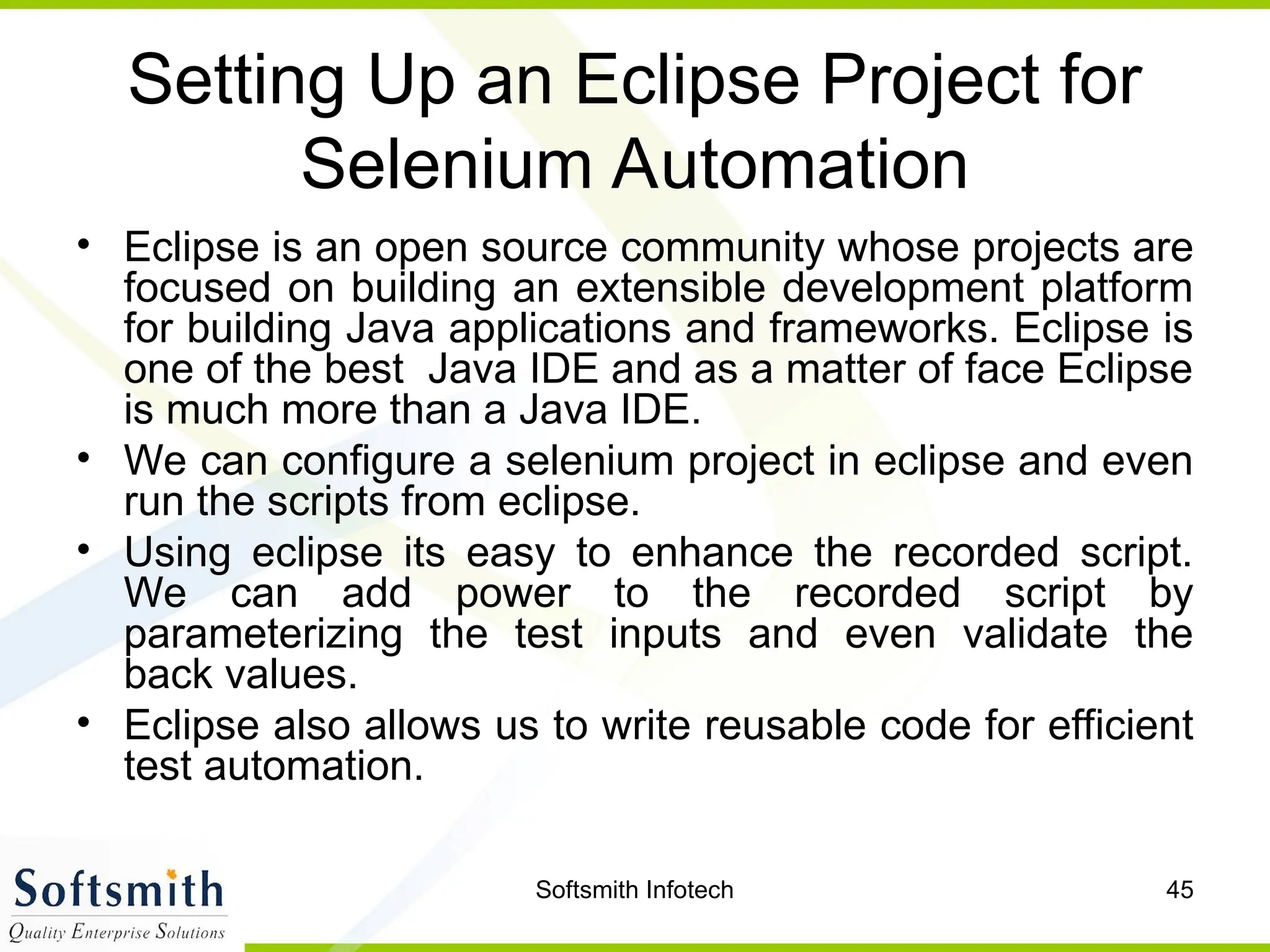 Setting Up an Eclipse Project for Selenium Automation

• Eclipse is an open source community whose projects are focused on building an extensible development platform for building Java applications and frameworks. Eclipse is one of the best  Java IDE and as a matter of face Eclipse is much more than a Java IDE.

• We can configure a selenium project in eclipse and even run the scripts from eclipse.

• Using eclipse its easy to enhance the recorded script. We can add power to the recorded script by parameterizing the test inputs and even validate the back values.

• Eclipse also allows us to write reusable code for efficient test automation.

Softsmith
Quality Enterprise Solutions

Softsmith Infotech

45